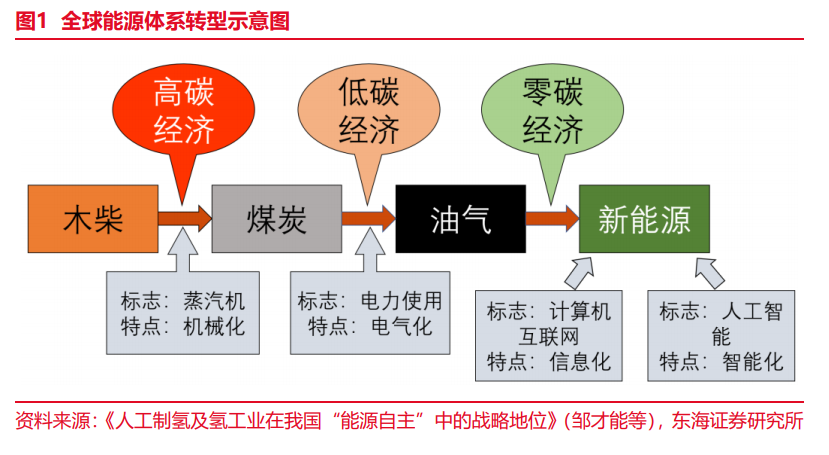 图1 全球能源体系转型示意图

高碳经济

低碳经济

零碳经济

木柴

煤炭

油气

新能源

标志：蒸汽机
特点：机械化

标志：电力使用
特点：电气化

标志：计算机互联网
特点：信息化

标志：人工智能
特点：智能化

资料来源：《人工制氢及氢工业在我国“能源自主”中的战略地位》(邹才能等)，东海证券研究所